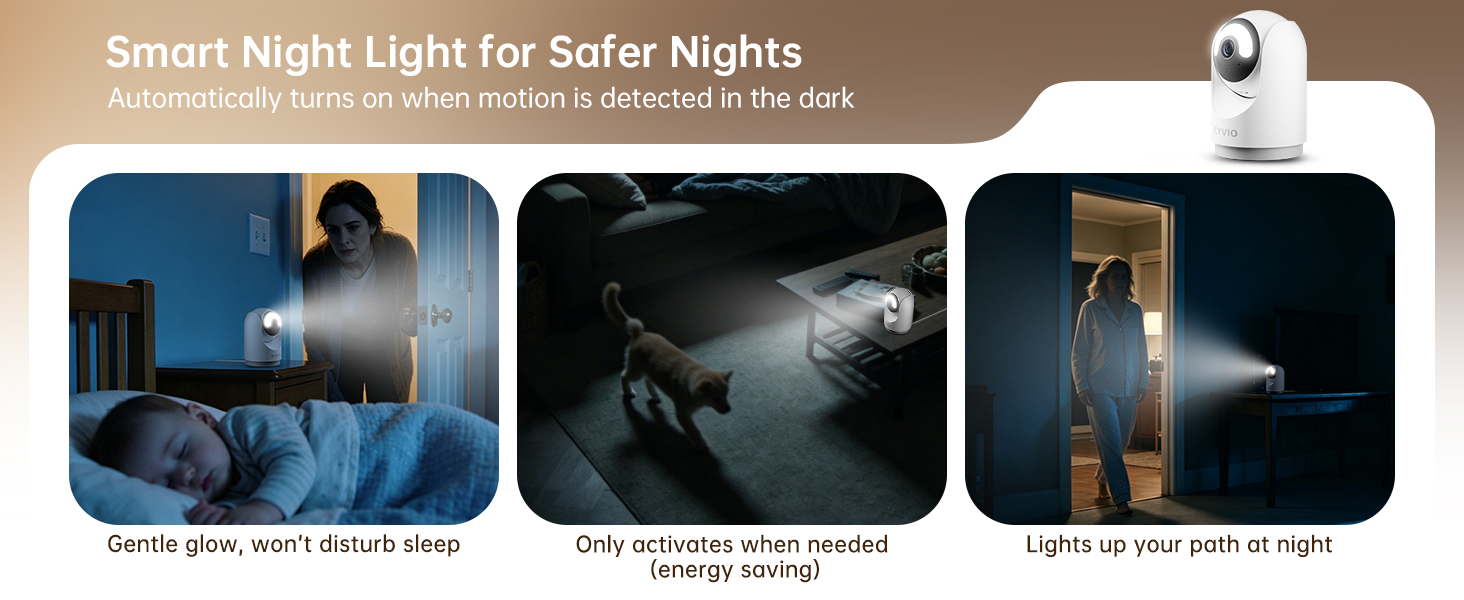 Smart Night Light for Safer Nights
Automatically turns on when motion is detected in the dark

CYVIO

Gentle glow, won't disturb sleep

Only activates when needed (energy saving)

Lights up your path at night